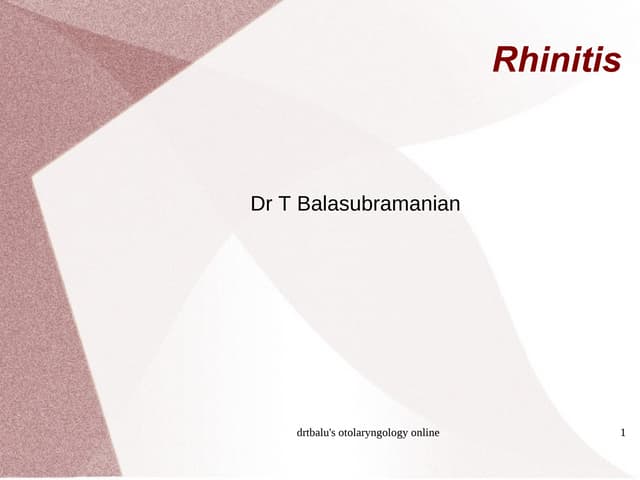 Rhinitis

Dr T Balasubramanian

drtbalu's otolaryngology online

1